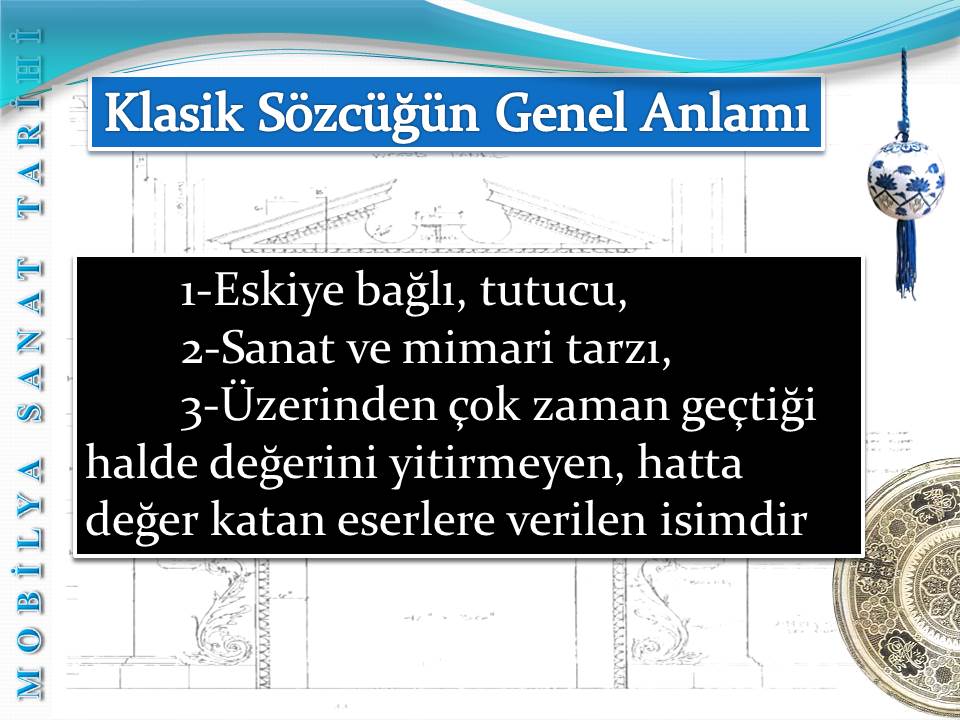 MOBİLYA SANAT TARİHİ

Klasik Sözcüğün Genel Anlamı

1-Eskiye bağlı, tutucu,
2-Sanat ve mimari tarzı,
3-Üzerinden çok zaman geçtiği halde değerini yitirmeyen, hatta değer katan eserlere verilen isimdir